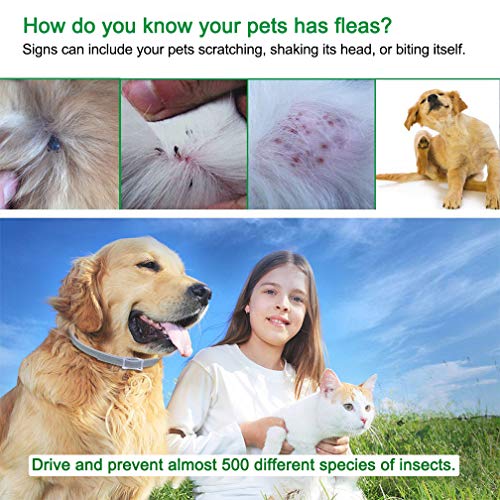 How do you know your pets has fleas?
Signs can include your pets scratching, shaking its head, or biting itself.

Drive and prevent almost 500 different species of insects.